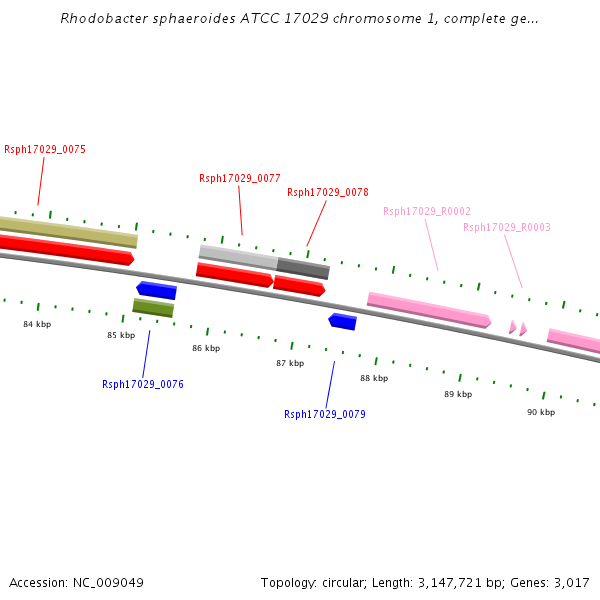 Rhodobacter sphaeroides ATCC 17029 chromosome 1, complete ge...

Rsph17029_0075

Rsph17029_0077

Rsph17029_0078

Rsph17029_R0002

Rsph17029_R0003

84 kbp

85 kbp

86 kbp

87 kbp

88 kbp

89 kbp

90 kbp

Rsph17029_0076

Rsph17029_0079

Accession: NC_009049

Topology: circular; Length: 3,147,721 bp; Genes: 3,017